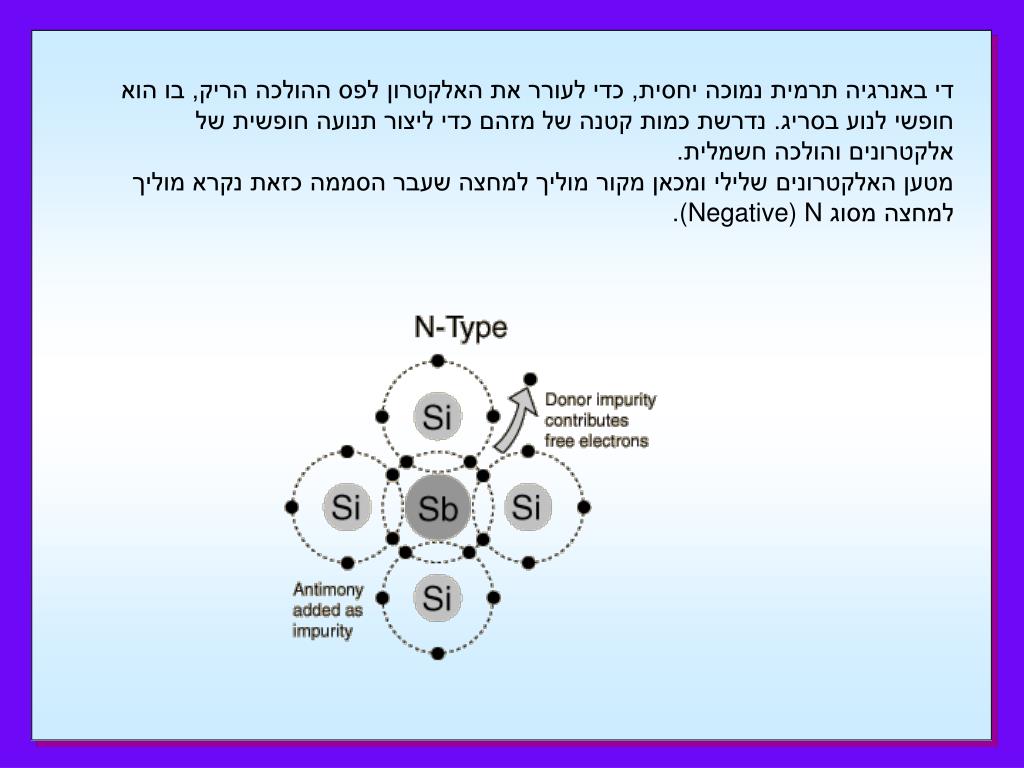 די באנרגיה תרמית נמוכה יחסית, כדי לעורר את האלקטרון לפס ההולכה הריק, בו הוא חופשי לנוע בסריג. נדרשת כמות קטנה של מזהם כדי ליצור תנועה חופשית של אלקטרונים והולכה חשמלית.
מטען האלקטרונים שלילי ומכאן מקור מוליך למחצה שעבר הסממה כזאת נקרא מוליך למחצה מסוג N (Negative).

N-Type

Donor impurity contributes free electrons

Si

Si

Sb

Si

Si

Antimony added as impurity